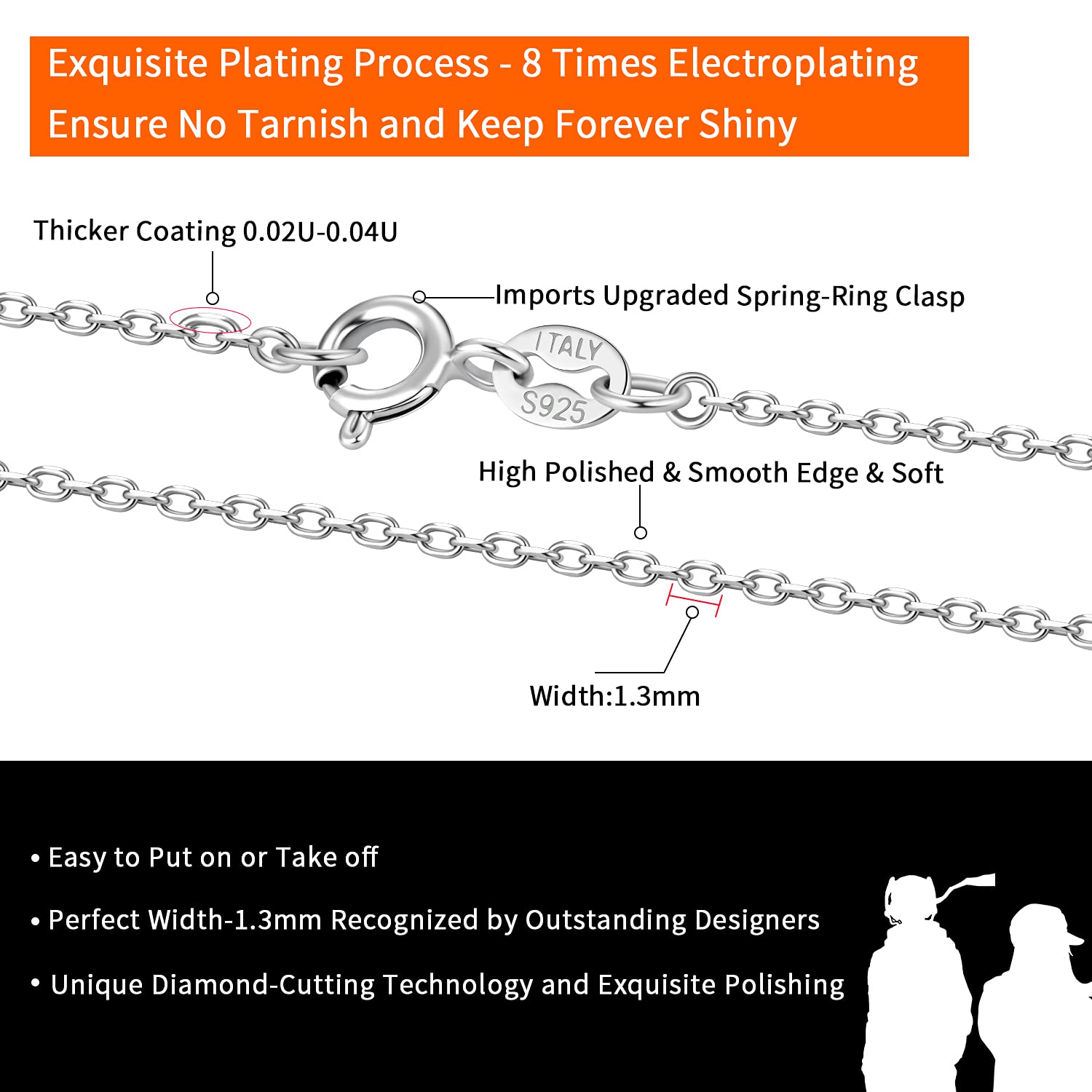 Exquisite Plating Process - 8 Times Electroplating
Ensure No Tarnish and Keep Forever Shiny

Thicker Coating 0.02U-0.04U

Imports Upgraded Spring-Ring Clasp

ITALY

S925

High Polished & Smooth Edge & Soft

Width:1.3mm

• Easy to Put on or Take off

• Perfect Width-1.3mm Recognized by Outstanding Designers

• Unique Diamond-Cutting Technology and Exquisite Polishing